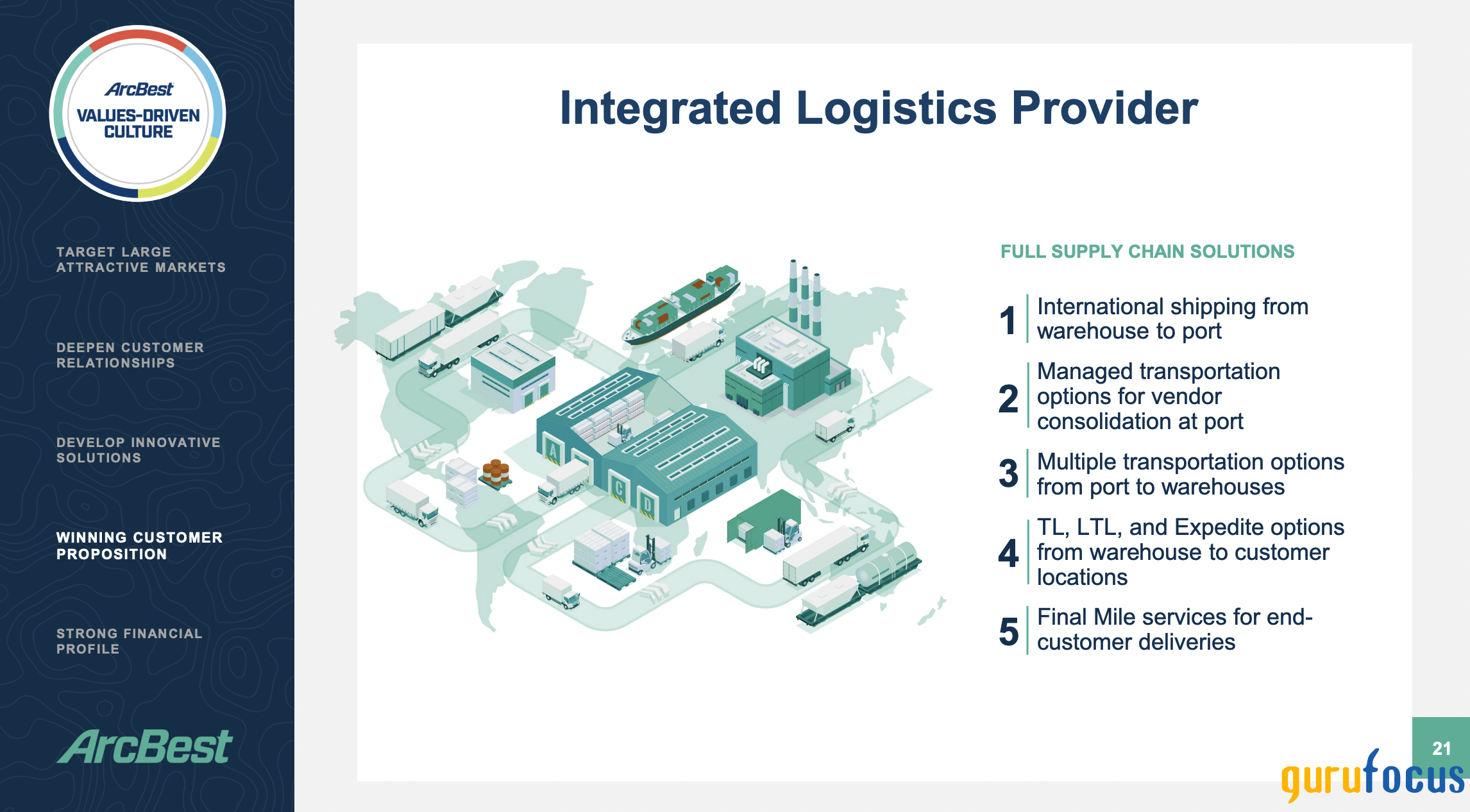 ArcBest
VALUES-DRIVEN CULTURE

TARGET LARGE ATTRACTIVE MARKETS

DEEPEN CUSTOMER RELATIONSHIPS

DEVELOP INNOVATIVE SOLUTIONS

WINNING CUSTOMER PROPOSITION

STRONG FINANCIAL PROFILE

ArcBest

Integrated Logistics Provider

A

C

D

FULL SUPPLY CHAIN SOLUTIONS

1 International shipping from warehouse to port

2 Managed transportation options for vendor consolidation at port

3 Multiple transportation options from port to warehouses

4 TL, LTL, and Expedite options from warehouse to customer locations

5 Final Mile services for end-customer deliveries

21

gurufocus